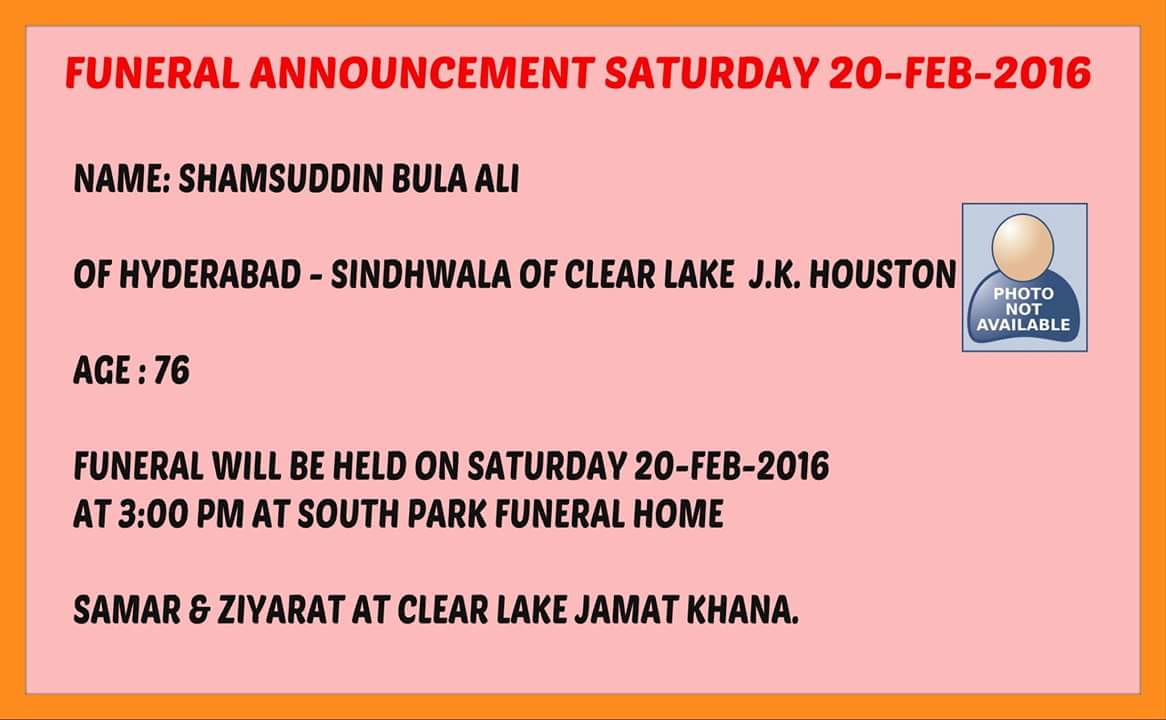 FUNERAL ANNOUNCEMENT SATURDAY 20-FEB-2016

NAME: SHAMSUDDIN BULA ALI

OF HYDERABAD - SINDHWALA OF CLEAR LAKE J.K. HOUSTON

PHOTO NOT AVAILABLE

AGE : 76

FUNERAL WILL BE HELD ON SATURDAY 20-FEB-2016
AT 3:00 PM AT SOUTH PARK FUNERAL HOME

SAMAR & ZIYARAT AT CLEAR LAKE JAMAT KHANA.